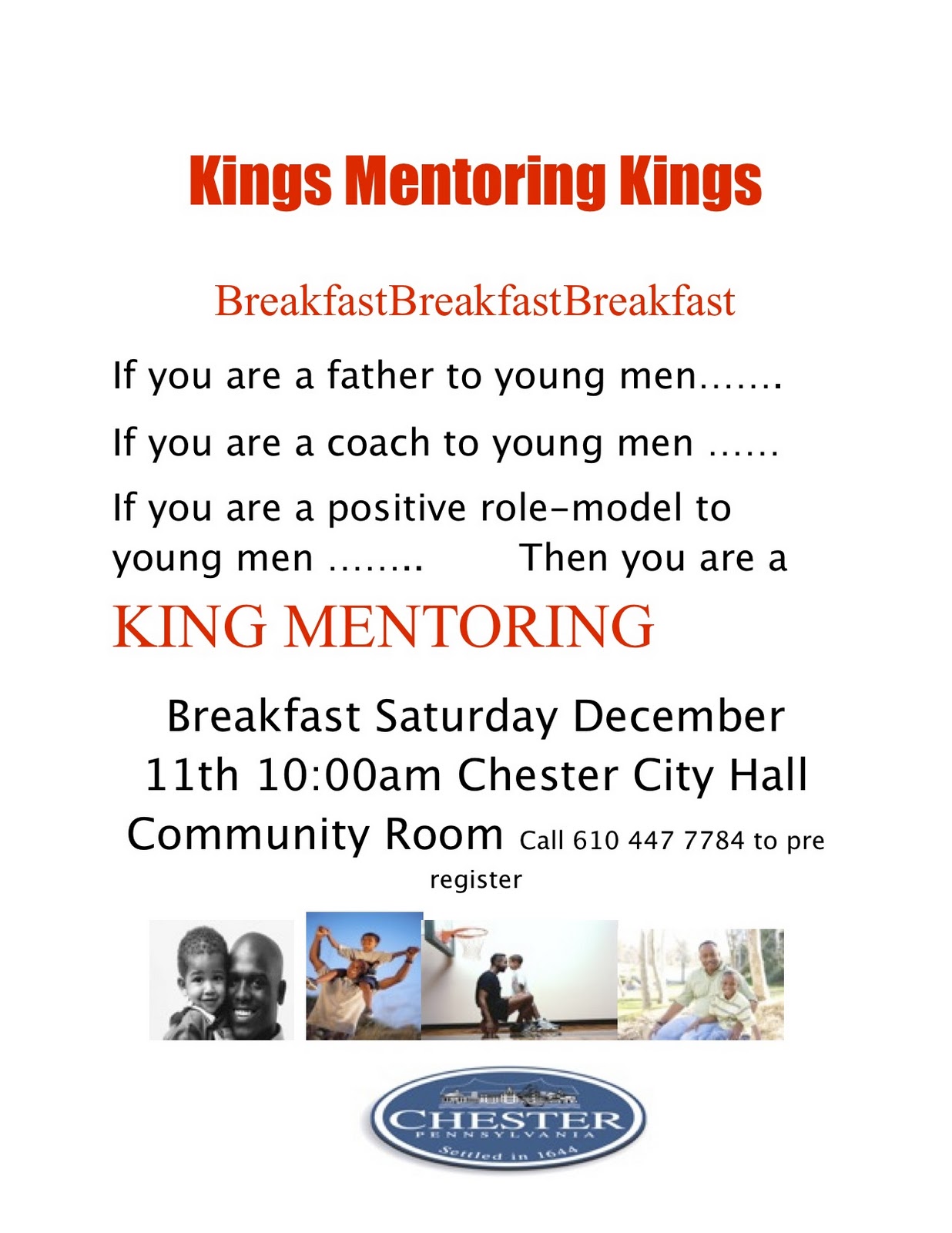 Kings Mentoring Kings

BreakfastBreakfastBreakfast

If you are a father to young men…….

If you are a coach to young men ……

If you are a positive role-model to young men …….. Then you are a

KING MENTORING

Breakfast Saturday December 11th 10:00am Chester City Hall Community Room Call 610 447 7784 to pre register

CHESTER
PENNSYLVANIA
Settled in 1644